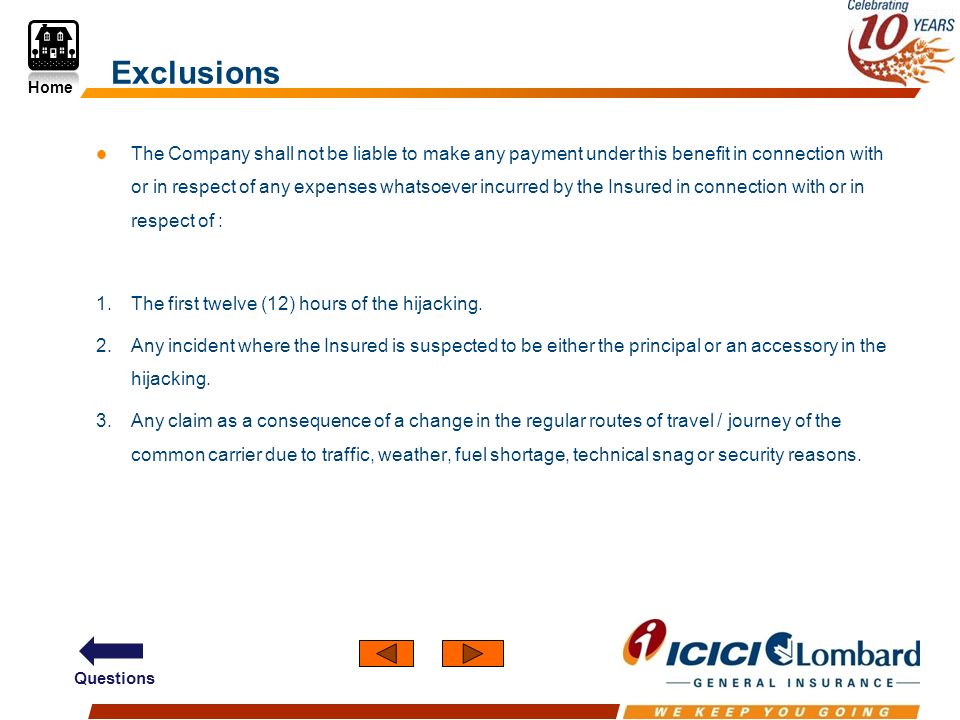 Home

Exclusions

Celebrating 10 YEARS

● The Company shall not be liable to make any payment under this benefit in connection with or in respect of any expenses whatsoever incurred by the Insured in connection with or in respect of :

1. The first twelve (12) hours of the hijacking.

2. Any incident where the Insured is suspected to be either the principal or an accessory in the hijacking.

3. Any claim as a consequence of a change in the regular routes of travel / journey of the common carrier due to traffic, weather, fuel shortage, technical snag or security reasons.

Questions

ICICI Lombard
GENERAL INSURANCE
WE KEEP YOU GOING